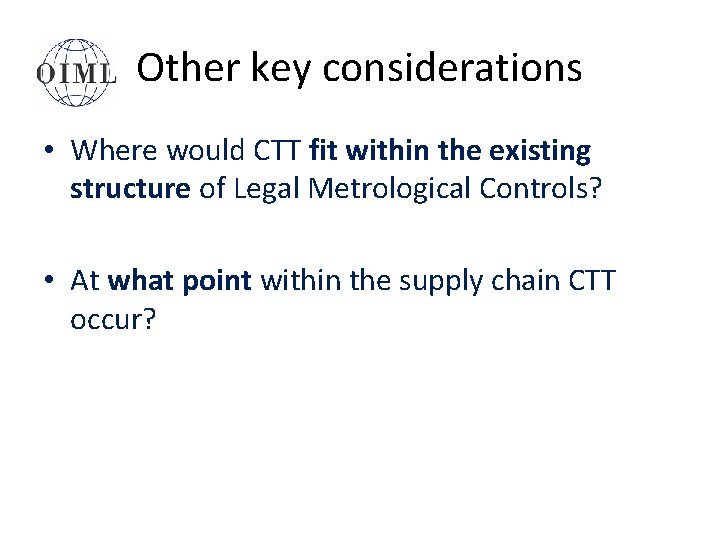 OIML Other key considerations

• Where would CTT fit within the existing structure of Legal Metrological Controls?

• At what point within the supply chain CTT occur?